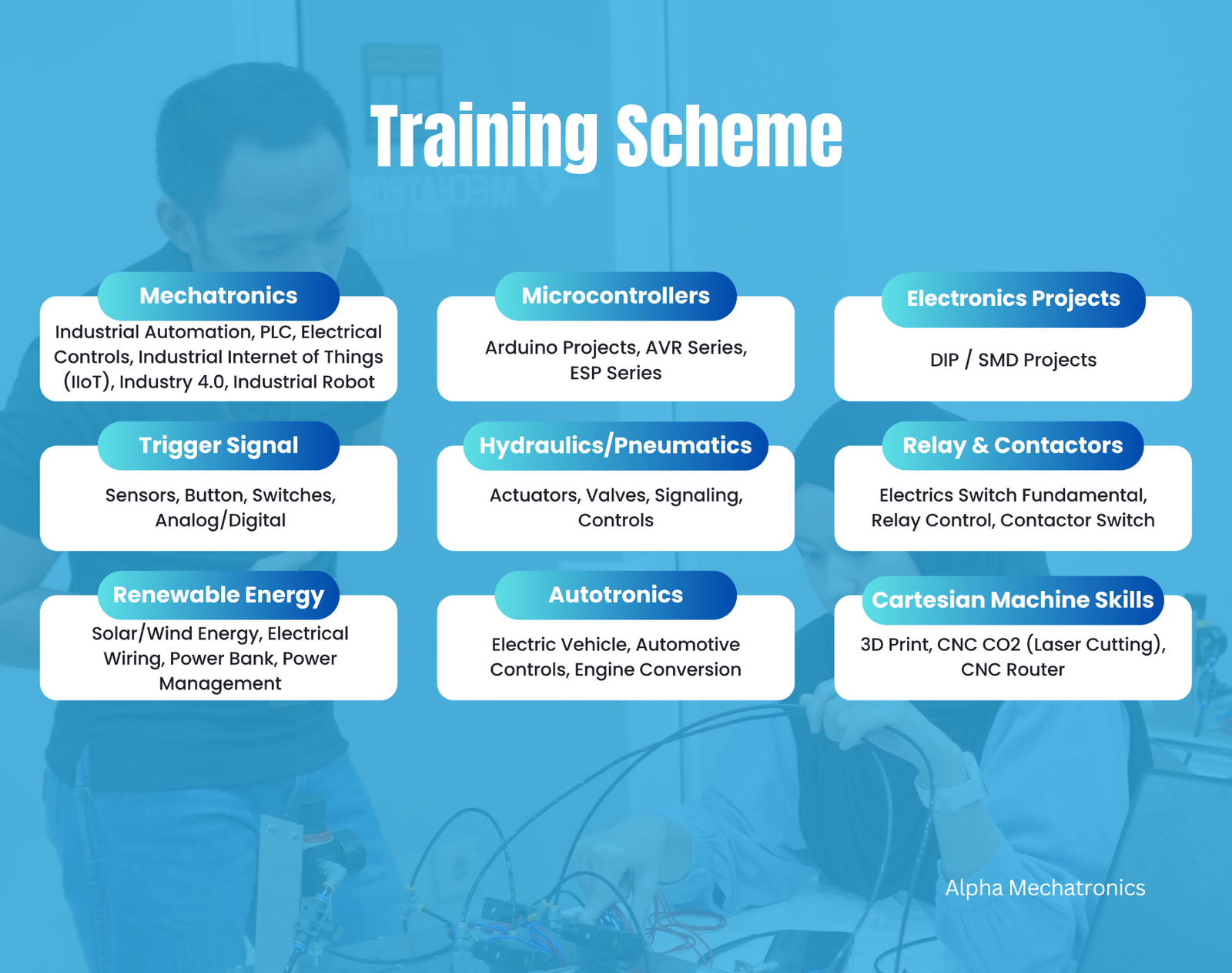 Training Scheme

Mechatronics

Industrial Automation, PLC, Electrical Controls, Industrial Internet of Things (IIoT), Industry 4.0, Industrial Robot

Microcontrollers

Arduino Projects, AVR Series, ESP Series

Electronics Projects

DIP / SMD Projects

Trigger Signal

Sensors, Button, Switches, Analog/Digital

Hydraulics/Pneumatics

Actuators, Valves, Signaling, Controls

Relay & Contactors

Electrics Switch Fundamental, Relay Control, Contactor Switch

Renewable Energy

Solar/Wind Energy, Electrical Wiring, Power Bank, Power Management

Autotronics

Electric Vehicle, Automotive Controls, Engine Conversion

Cartesian Machine Skills

3D Print, CNC CO2 (Laser Cutting), CNC Router

Alpha Mechatronics